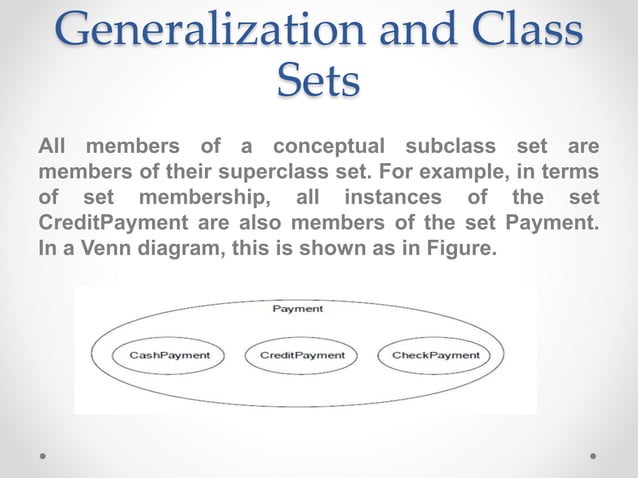 Generalization and Class Sets

All members of a conceptual subclass set are members of their superclass set. For example, in terms of set membership, all instances of the set CreditPayment are also members of the set Payment. In a Venn diagram, this is shown as in Figure.

Payment

CashPayment

CreditPayment

CheckPayment